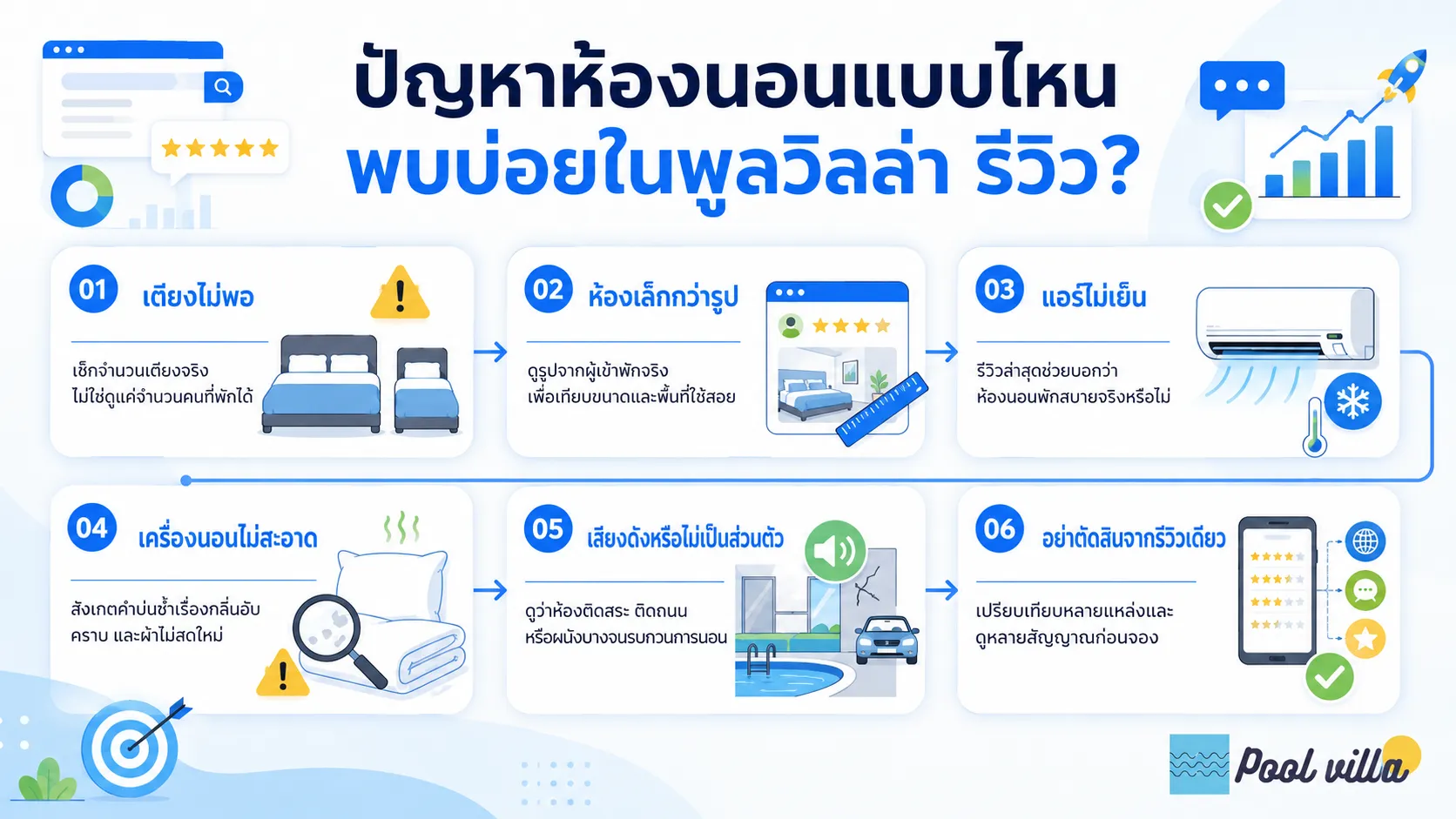 ปัญหาห้องนอนแบบไหน
พบบ่อยในพูลวิลล่า รีวิว?

01 เตียงไม่พอ

เช็กจำนวนเตียงจริง ไม่ใช่ดูแค่จำนวนคนที่พักได้

02 ห้องเล็กกว่ารูป

ดูรูปจากผู้เข้าพักจริง เพื่อเทียบขนาดและพื้นที่ใช้สอย

03 แอร์ไม่เย็น

รีวิวล่าสุดช่วยบอกว่า ห้องนอนพักสบายจริงหรือไม่

04 เครื่องนอนไม่สะอาด

สังเกตคำบ่นซ้ำเรื่องกลิ่นอับ คราบ และผ้าไม่สดใหม่

05 เสียงดังหรือไม่เป็นส่วนตัว

ดูว่าห้องติดสระ ติดถนน หรือผนังบางจนรบกวนการนอน

06 อย่าตัดสินจากรีวิวเดียว

เปรียบเทียบหลายแหล่งและ ดูหลายสัญญาณก่อนจอง

Pool villa